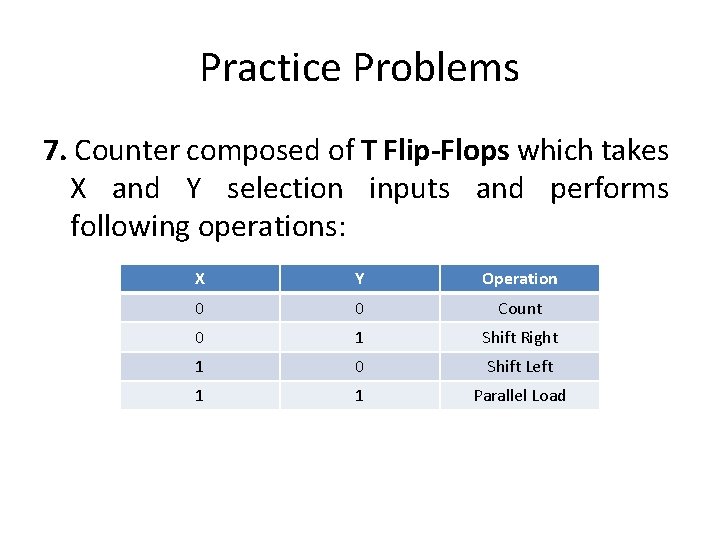 Practice Problems

7. Counter composed of T Flip-Flops which takes X and Y selection inputs and performs following operations:

| X | Y | Operation |
|---|---|---|
| 0 | 0 | Count |
| 0 | 1 | Shift Right |
| 1 | 0 | Shift Left |
| 1 | 1 | Parallel Load |